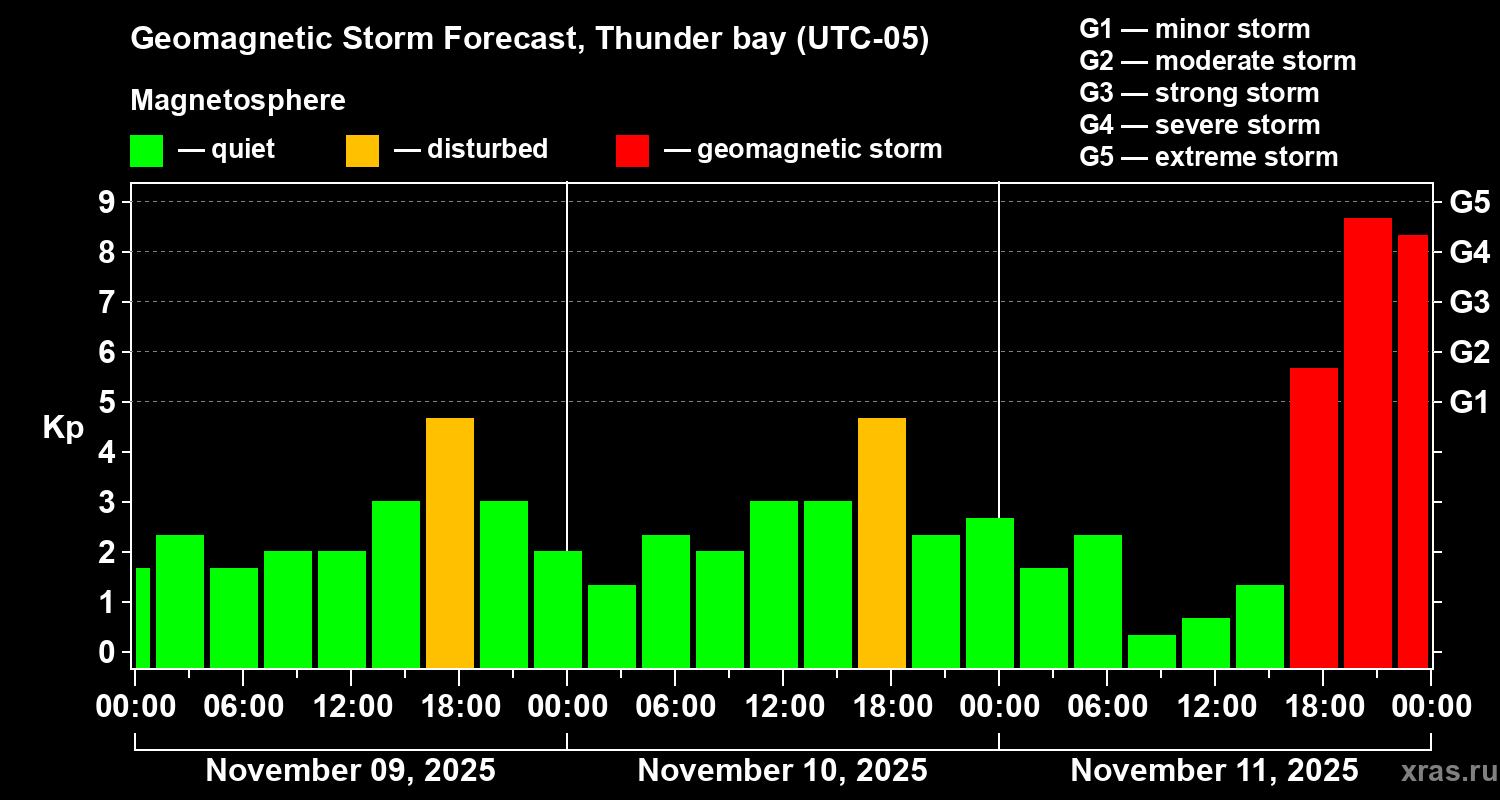 Geomagnetic Storm Forecast, Thunder bay (UTC-05)

Magnetosphere

— quiet — disturbed — geomagnetic storm

G1 — minor storm
G2 — moderate storm
G3 — strong storm
G4 — severe storm
G5 — extreme storm

Kp

9 8 7 6 5 4 3 2 1 0

G5 G4 G3 G2 G1

00:00 06:00 12:00 18:00 00:00 06:00 12:00 18:00 00:00 06:00 12:00 18:00 00:00

November 09, 2025 November 10, 2025 November 11, 2025

xras.ru